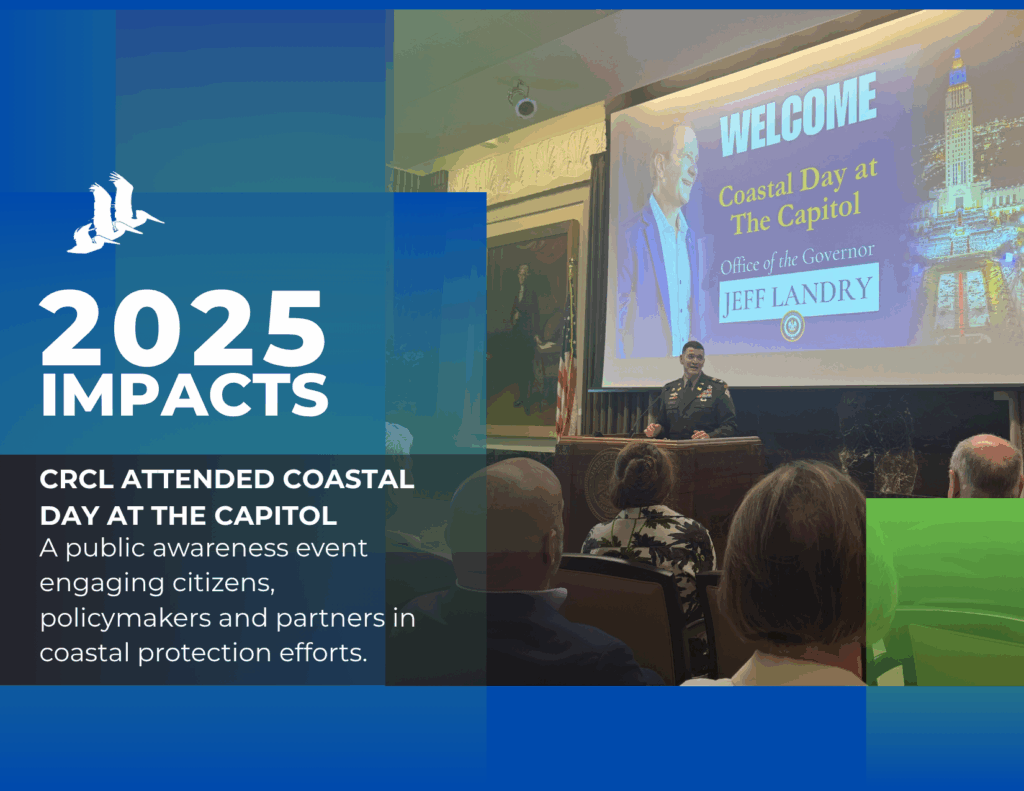 2025 IMPACTS

CRCL ATTENDED COASTAL DAY AT THE CAPITOL

A public awareness event engaging citizens, policymakers and partners in coastal protection efforts.

WELCOME

Coastal Day at The Capitol

Office of the Governor

JEFF LANDRY